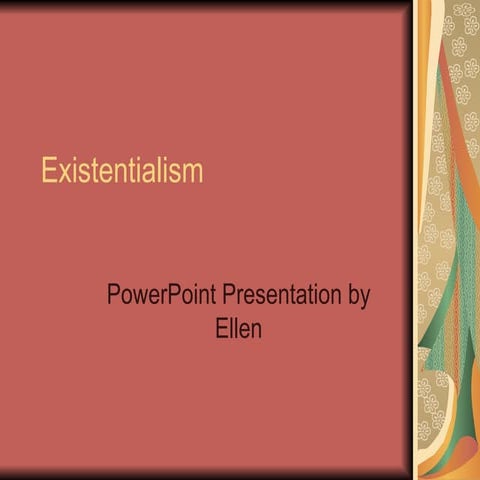 Existentialism

PowerPoint Presentation by Ellen